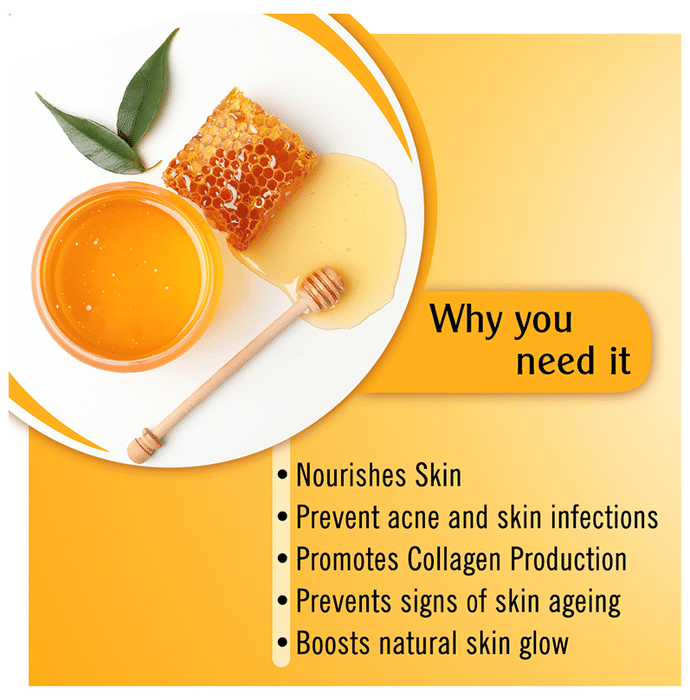 Why you need it

• Nourishes Skin
• Prevent acne and skin infections
• Promotes Collagen Production
• Prevents signs of skin ageing
• Boosts natural skin glow